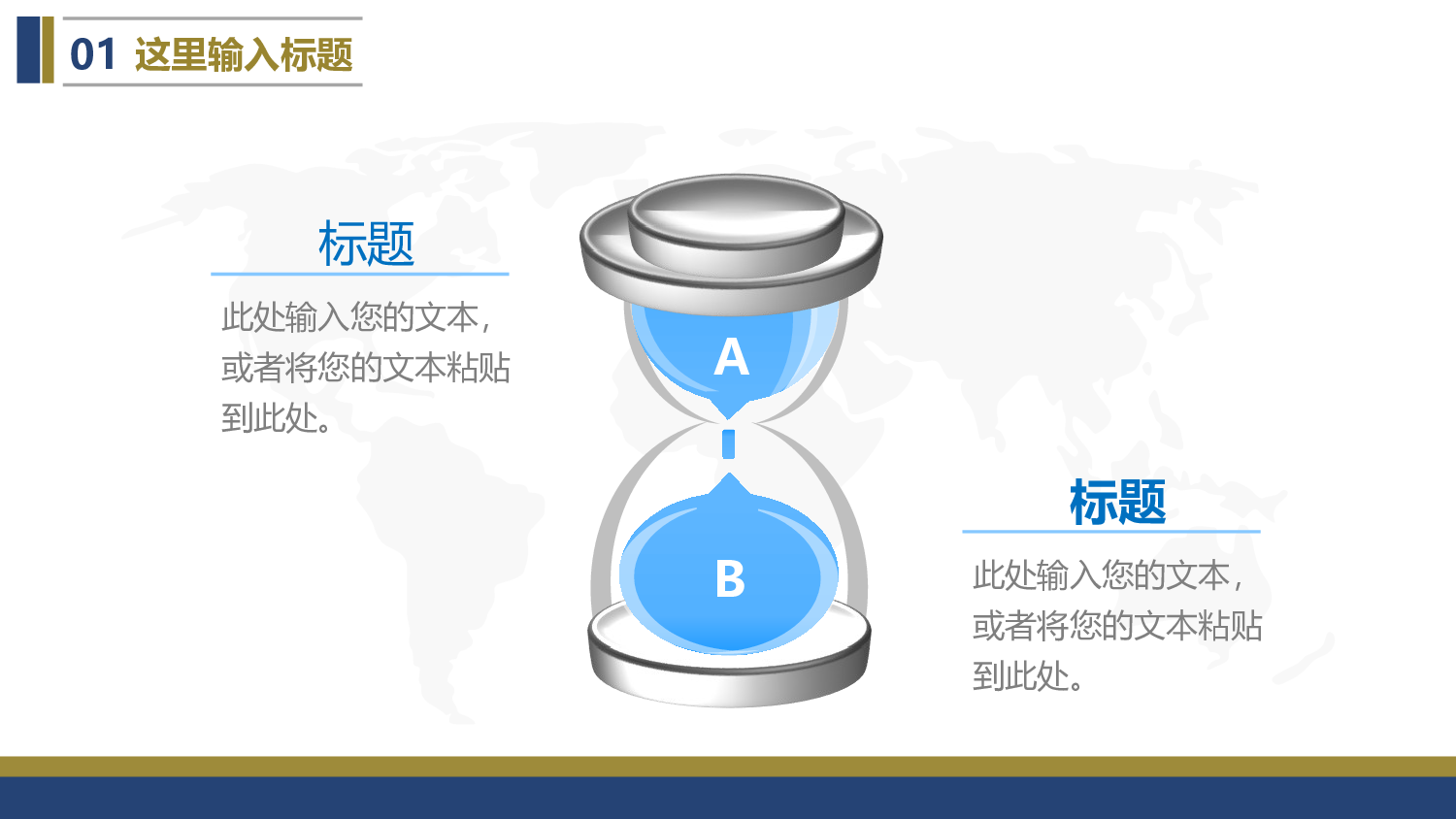 01 这里输入标题

标题

此处输入您的文本，或者将您的文本粘贴到此处。

A

B

标题

此处输入您的文本，或者将您的文本粘贴到此处。